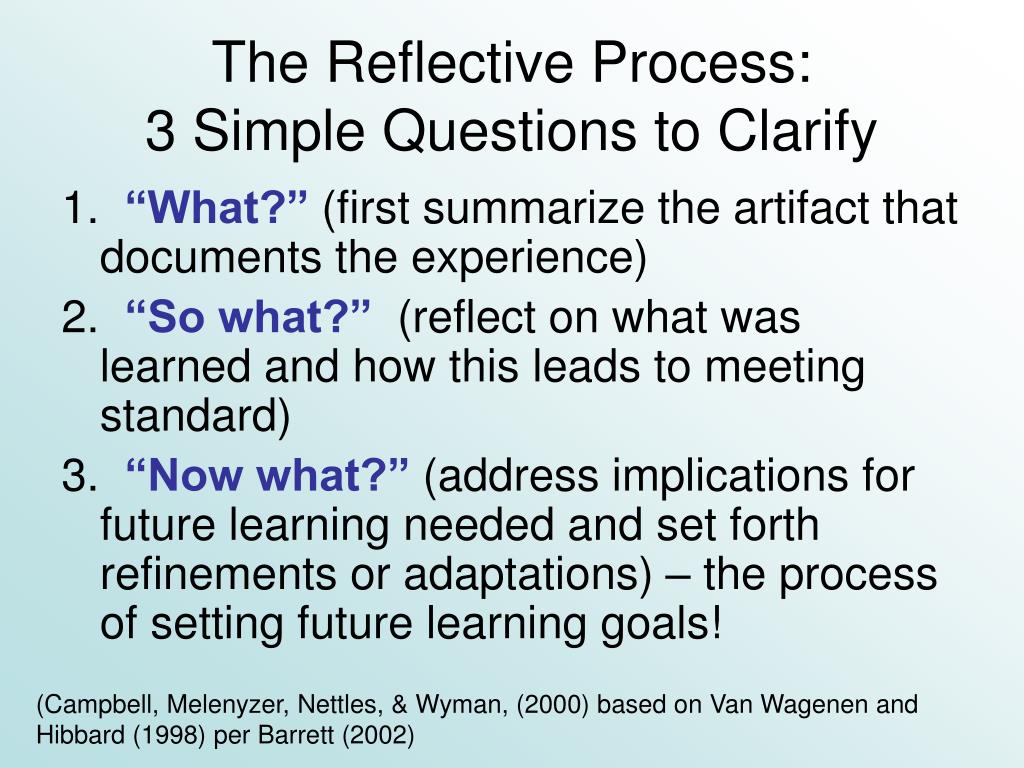 The Reflective Process:
3 Simple Questions to Clarify

1. “What?” (first summarize the artifact that documents the experience)

2. “So what?” (reflect on what was learned and how this leads to meeting standard)

3. “Now what?” (address implications for future learning needed and set forth refinements or adaptations) – the process of setting future learning goals!

(Campbell, Melenyzer, Nettles, & Wyman, (2000) based on Van Wagenen and Hibbard (1998) per Barrett (2002)